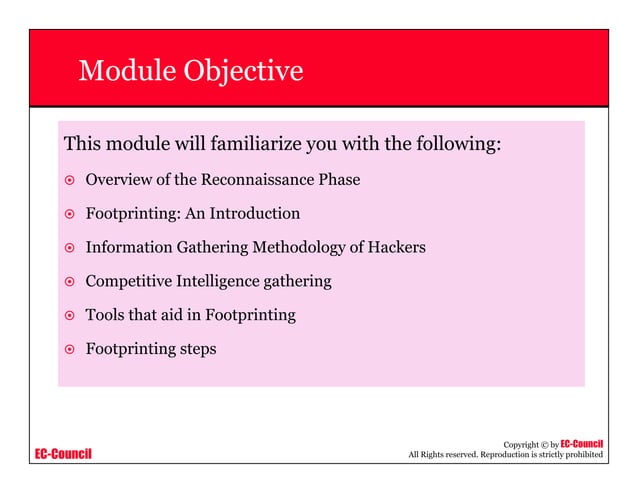 Module Objective

This module will familiarize you with the following:

⊙ Overview of the Reconnaissance Phase

⊙ Footprinting: An Introduction

⊙ Information Gathering Methodology of Hackers

⊙ Competitive Intelligence gathering

⊙ Tools that aid in Footprinting

⊙ Footprinting steps

EC-Council

Copyright © by EC-Council
All Rights reserved. Reproduction is strictly prohibited